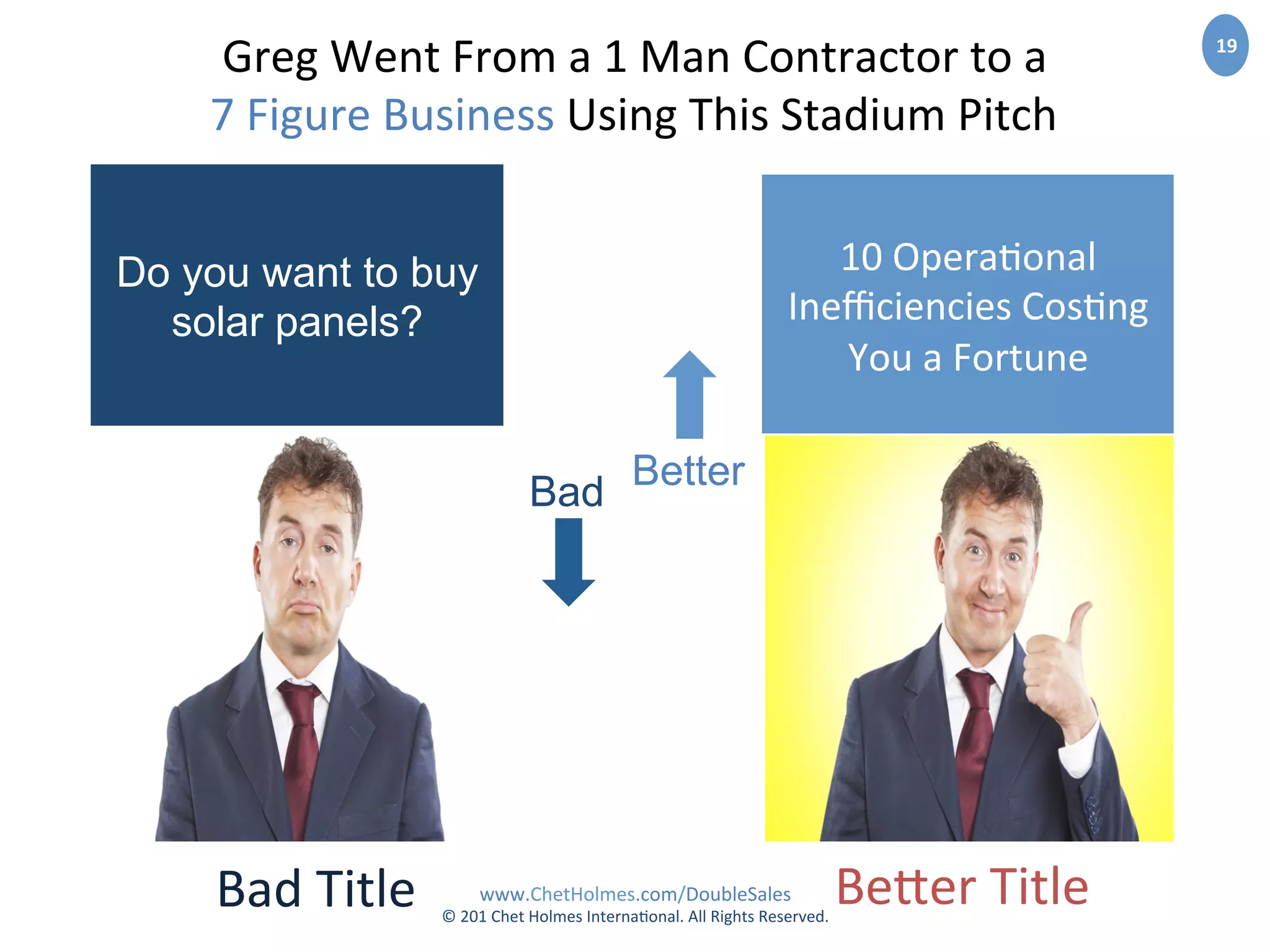 19

Greg Went From a 1 Man Contractor to a 7 Figure Business Using This Stadium Pitch

Do you want to buy solar panels?

10 Operational Inefficiencies Costing You a Fortune

Better

Bad

Bad Title

www.ChetHolmes.com/DoubleSales
© 201 Chet Holmes International. All Rights Reserved.

Better Title